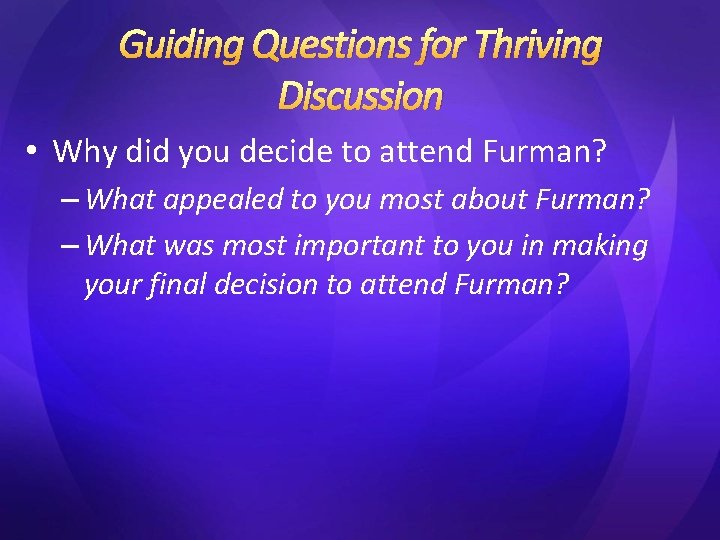 Guiding Questions for Thriving Discussion

• Why did you decide to attend Furman?
– What appealed to you most about Furman?
– What was most important to you in making your final decision to attend Furman?